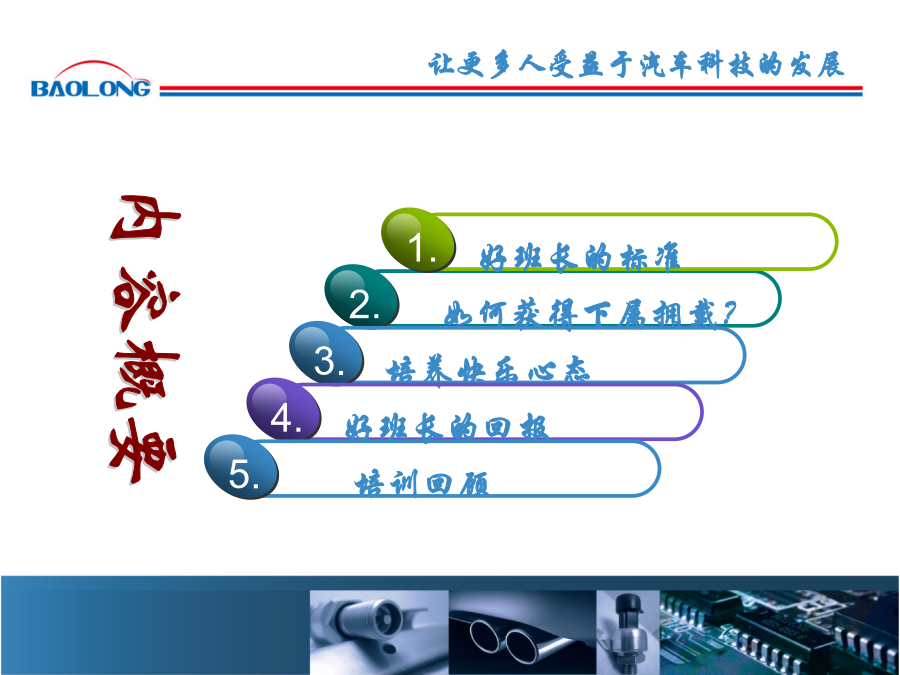 BAOLONG

让更多人受益于汽车科技的发展

内容概要

1. 好班长的标准

2. 如何获得下属拥戴？

3. 培养快乐心态

4. 好班长的回报

5. 培训回顾